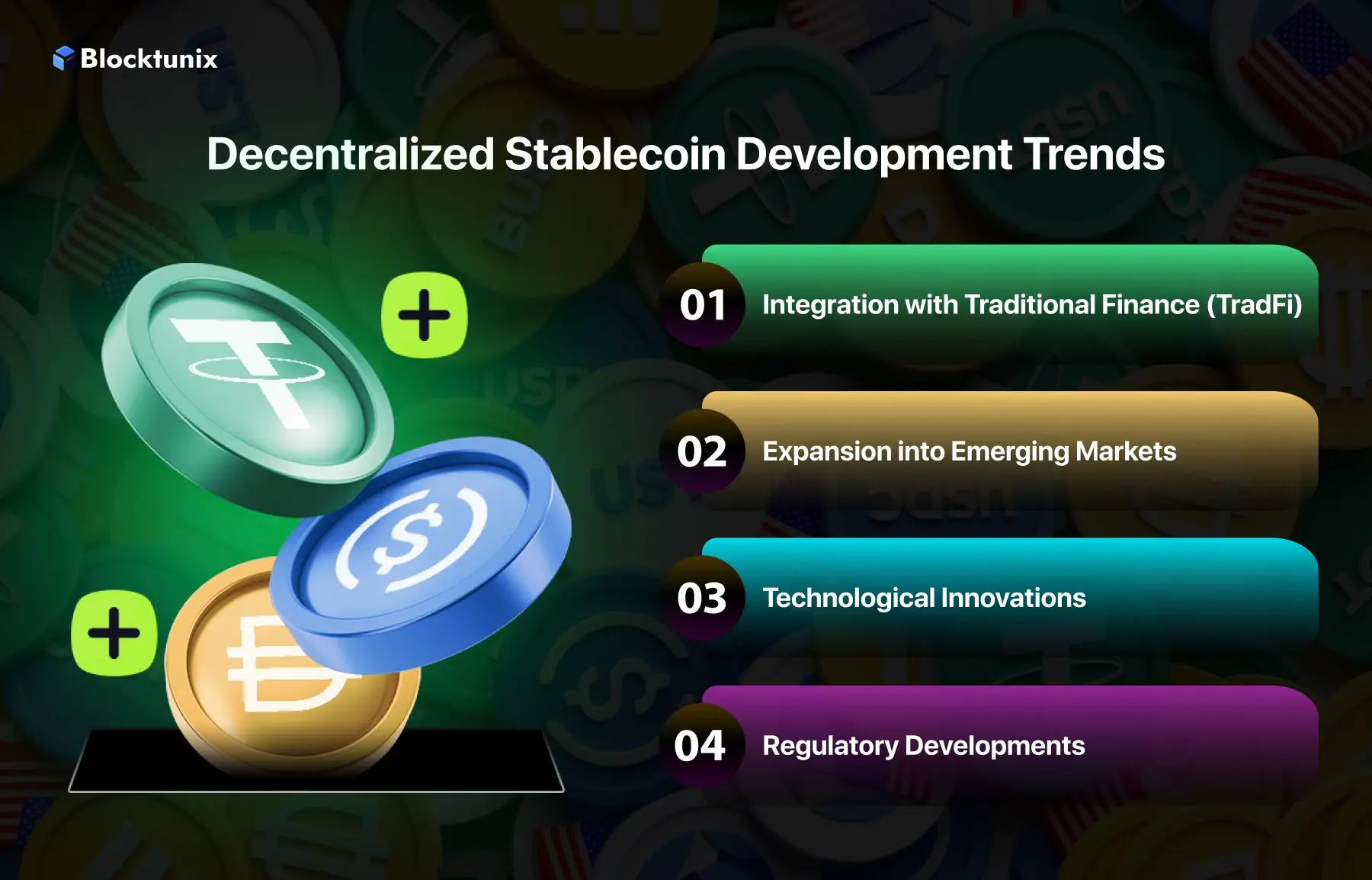 Blocktunix

Decentralized Stablecoin Development Trends

01 Integration with Traditional Finance (TradFi)

02 Expansion into Emerging Markets

03 Technological Innovations

04 Regulatory Developments